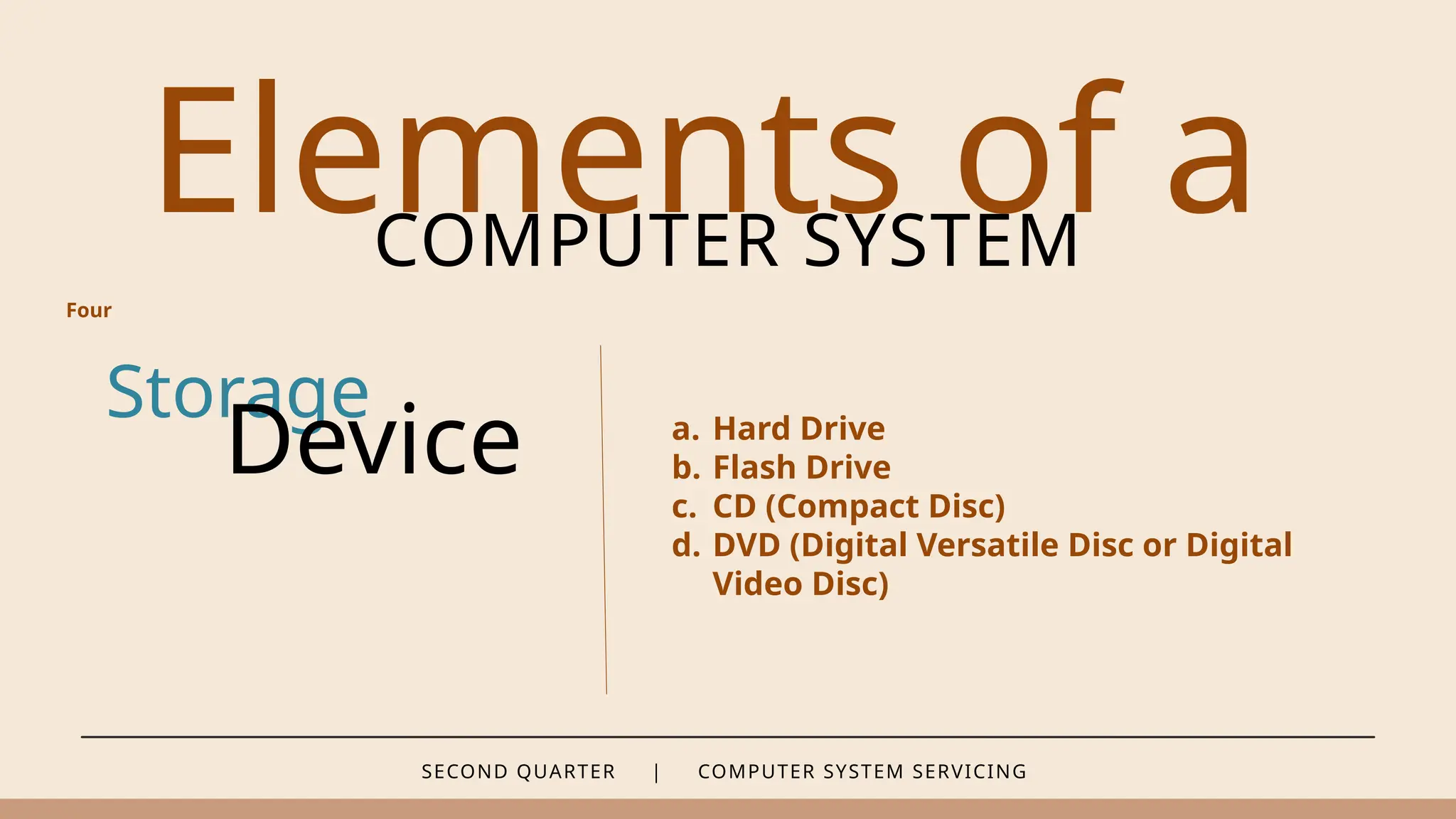 Elements of a
COMPUTER SYSTEM

Four

Storage
Device

a. Hard Drive
b. Flash Drive
c. CD (Compact Disc)
d. DVD (Digital Versatile Disc or Digital Video Disc)

SECOND QUARTER | COMPUTER SYSTEM SERVICING